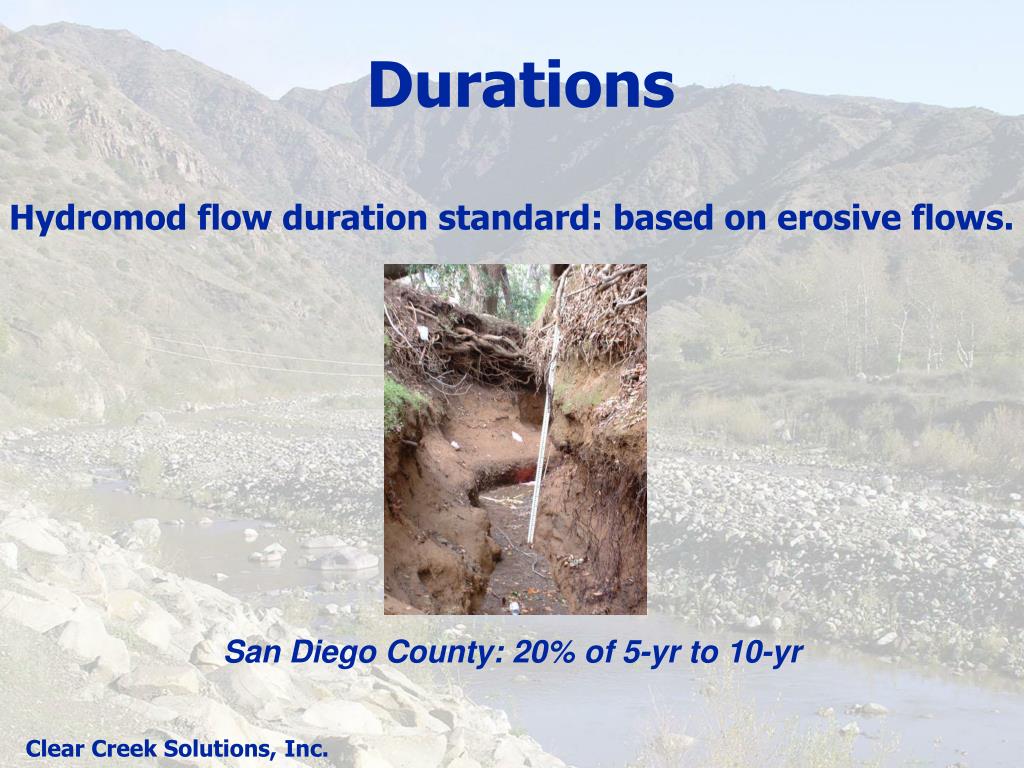 Durations

Hydromod flow duration standard: based on erosive flows.

San Diego County: 20% of 5-yr to 10-yr

Clear Creek Solutions, Inc.